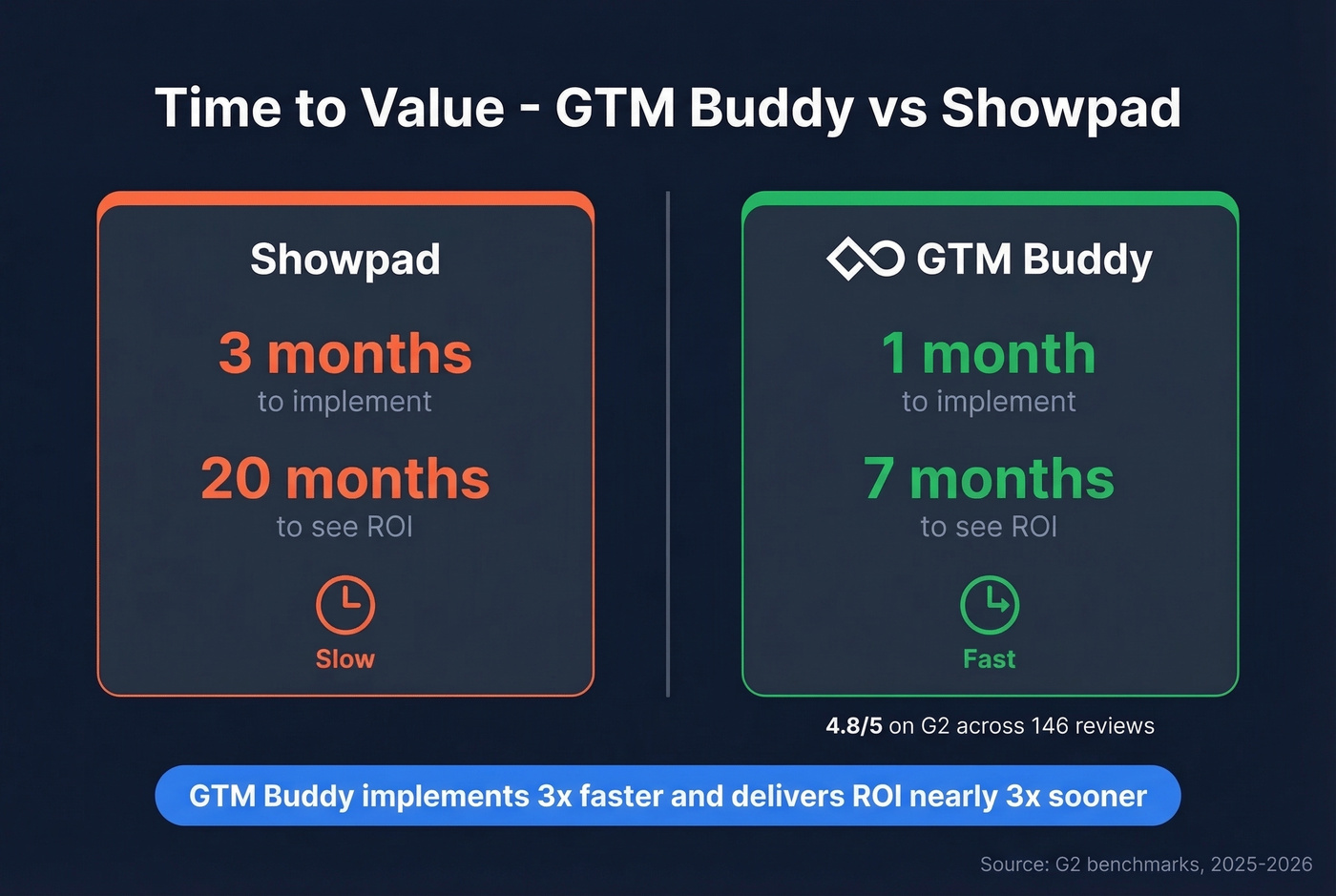 Time to Value - GTM Buddy vs Showpad

Showpad

3 months
to implement

20 months
to see ROI

Slow

GTM Buddy

1 month
to implement

7 months
to see ROI

Fast

4.8/5 on G2 across 146 reviews

GTM Buddy implements 3x faster and delivers ROI nearly 3x sooner

Source: G2 benchmarks, 2025-2026